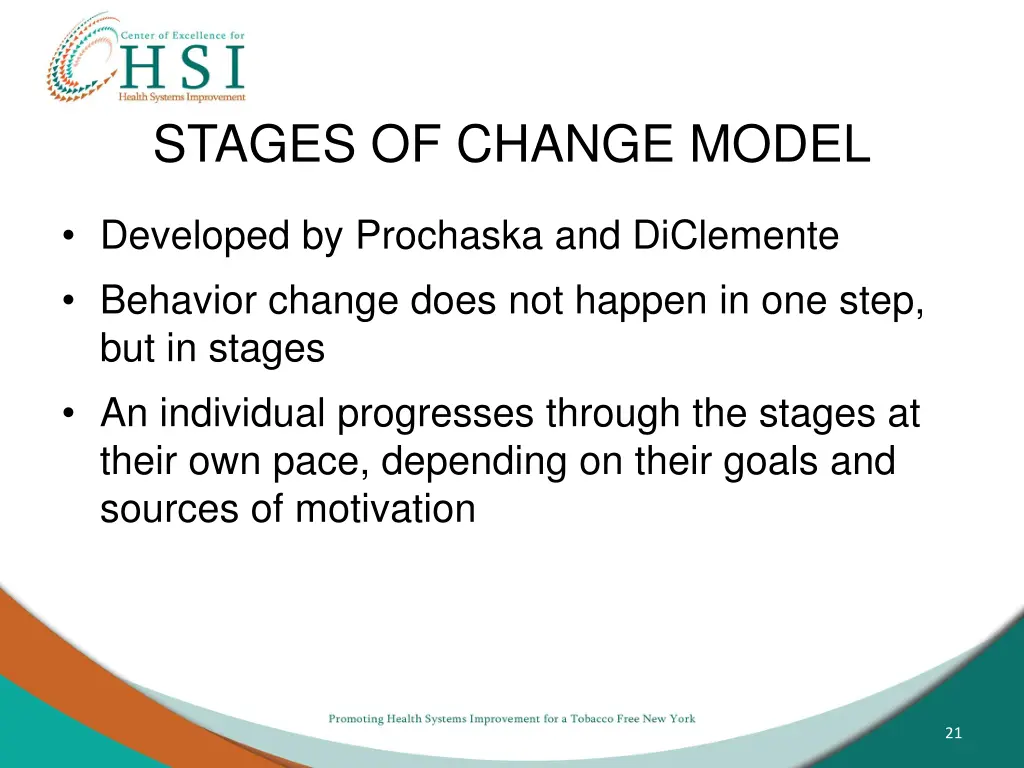 Center of Excellence for
HSI
Health Systems Improvement

STAGES OF CHANGE MODEL

• Developed by Prochaska and DiClemente
• Behavior change does not happen in one step, but in stages
• An individual progresses through the stages at their own pace, depending on their goals and sources of motivation

Promoting Health Systems Improvement for a Tobacco Free New York

21